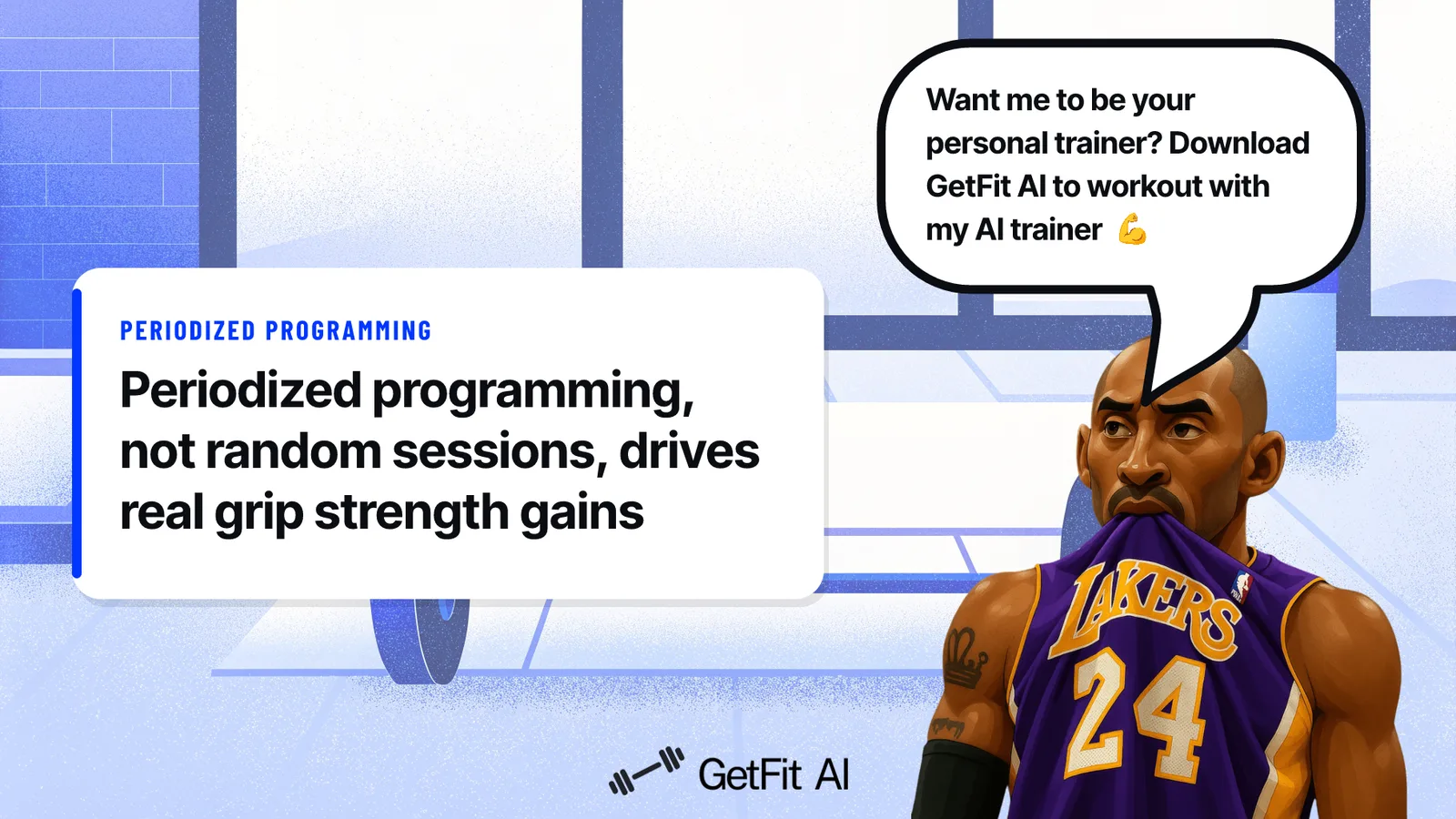 Want me to be your personal trainer? Download GetFit AI to workout with my AI trainer 💪

PERIODIZED PROGRAMMING

Periodized programming, not random sessions, drives real grip strength gains

LAKERS
24

GetFit AI